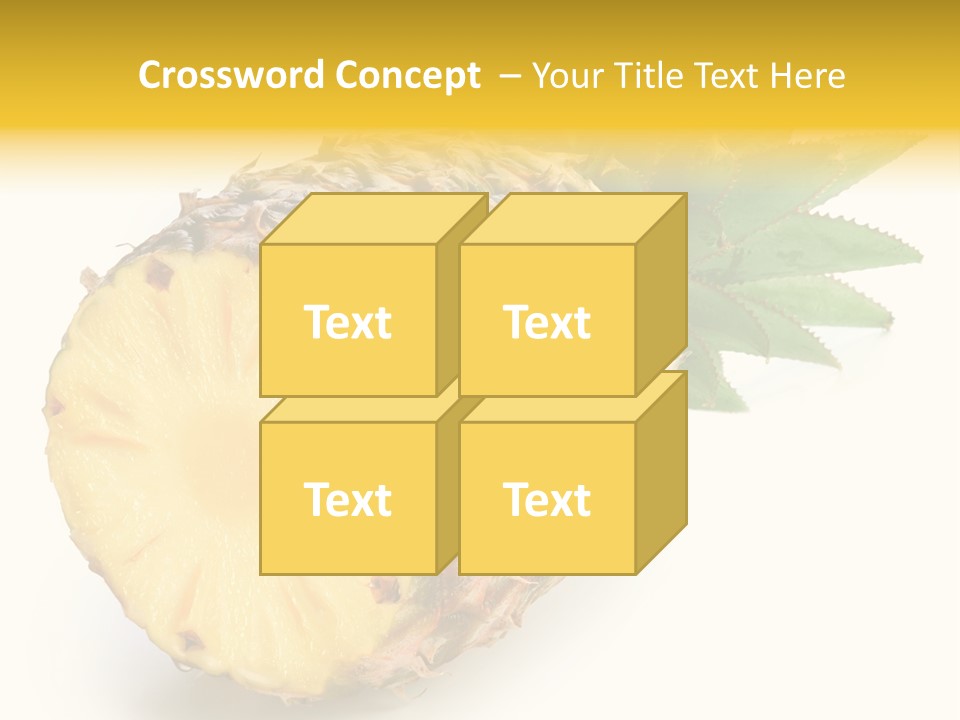 Crossword Concept – Your Title Text Here

Text

Text

Text

Text